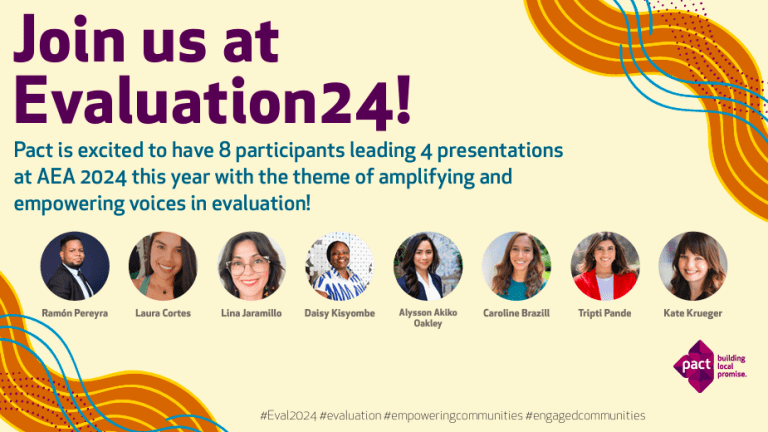 Join us at Evaluation24!

Pact is excited to have 8 participants leading 4 presentations at AEA 2024 this year with the theme of amplifying and empowering voices in evaluation!

Ramón Pereyra

Laura Cortes

Lina Jaramillo

Daisy Kisyombe

Alysson Akiko Oakley

Caroline Brazill

Tripti Pande

Kate Krueger

pact building local promise.

#Eval2024 #evaluation #empoweringcommunities #engagedcommunities